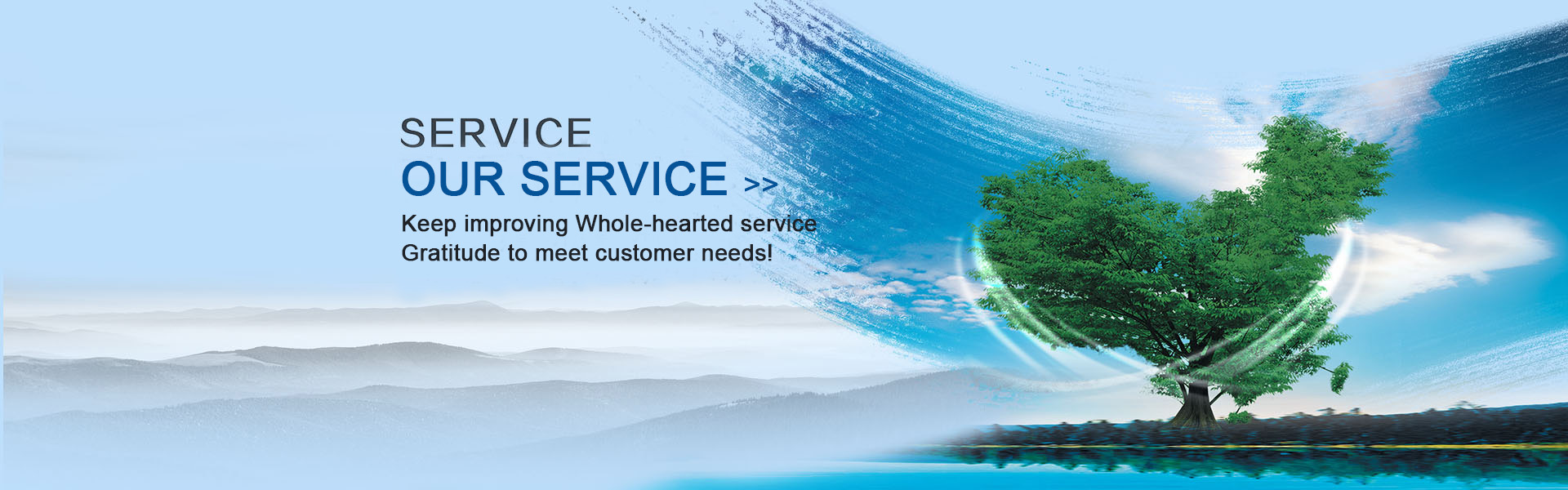 SERVICE
OUR SERVICE >>
Keep improving Whole-hearted service
Gratitude to meet customer needs!